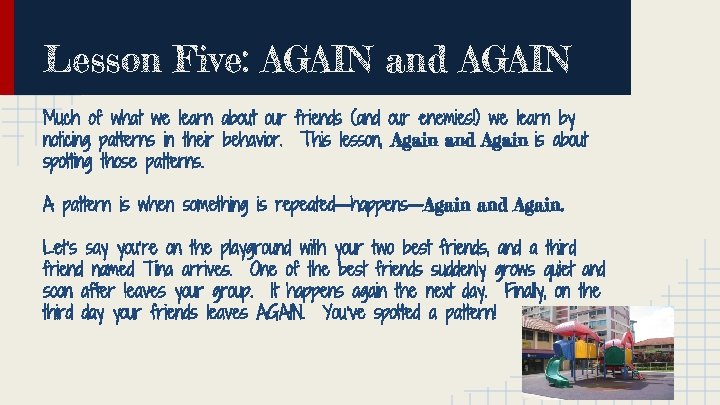 Lesson Five: AGAIN and AGAIN

Much of what we learn about our friends (and our enemies!) we learn by noticing patterns in their behavior. This lesson, Again and Again is about spotting those patterns.

A pattern is when something is repeated—happens—Again and Again.

Let's say you're on the playground with your two best friends, and a third friend named Tina arrives. One of the best friends suddenly grows quiet and soon after leaves your group. It happens again the next day. Finally, on the third day your friends leaves AGAIN. You've spotted a pattern!